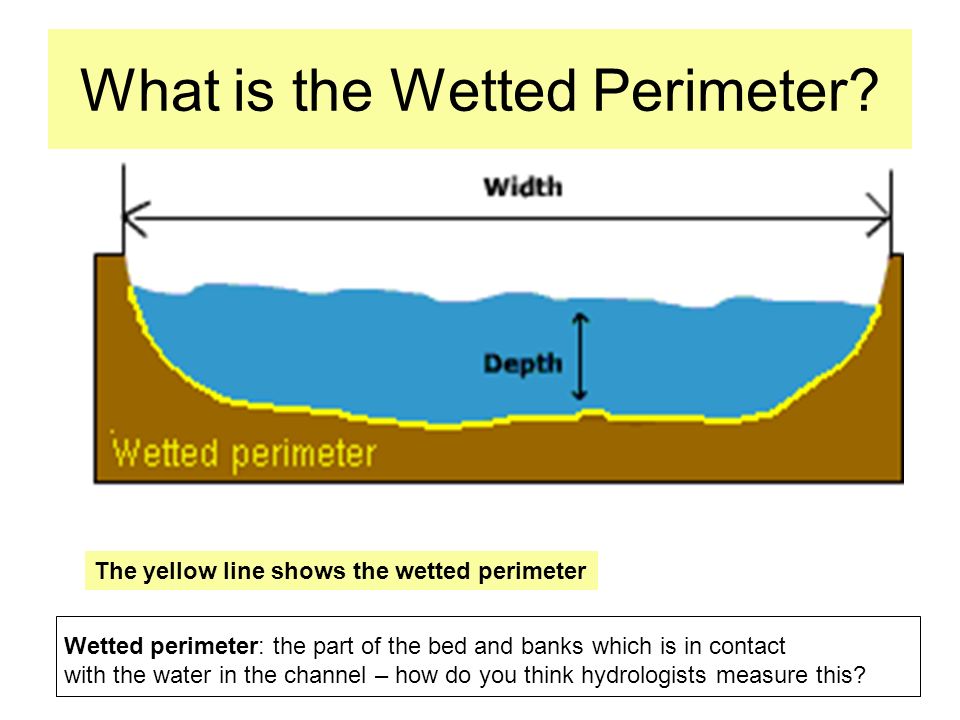 What is the Wetted Perimeter?

Width

Depth

Wetted perimeter

The yellow line shows the wetted perimeter

Wetted perimeter: the part of the bed and banks which is in contact with the water in the channel – how do you think hydrologists measure this?